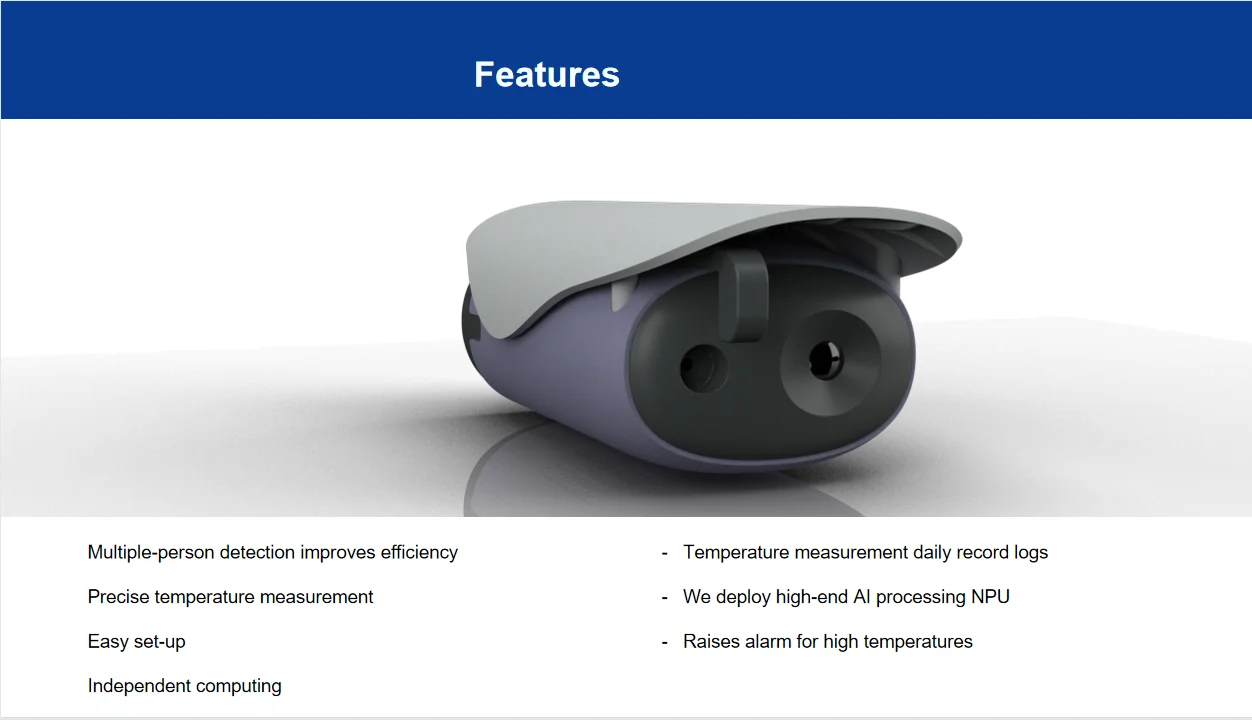 Features

Multiple-person detection improves efficiency

Precise temperature measurement

Easy set-up

Independent computing

- Temperature measurement daily record logs

- We deploy high-end AI processing NPU

- Raises alarm for high temperatures